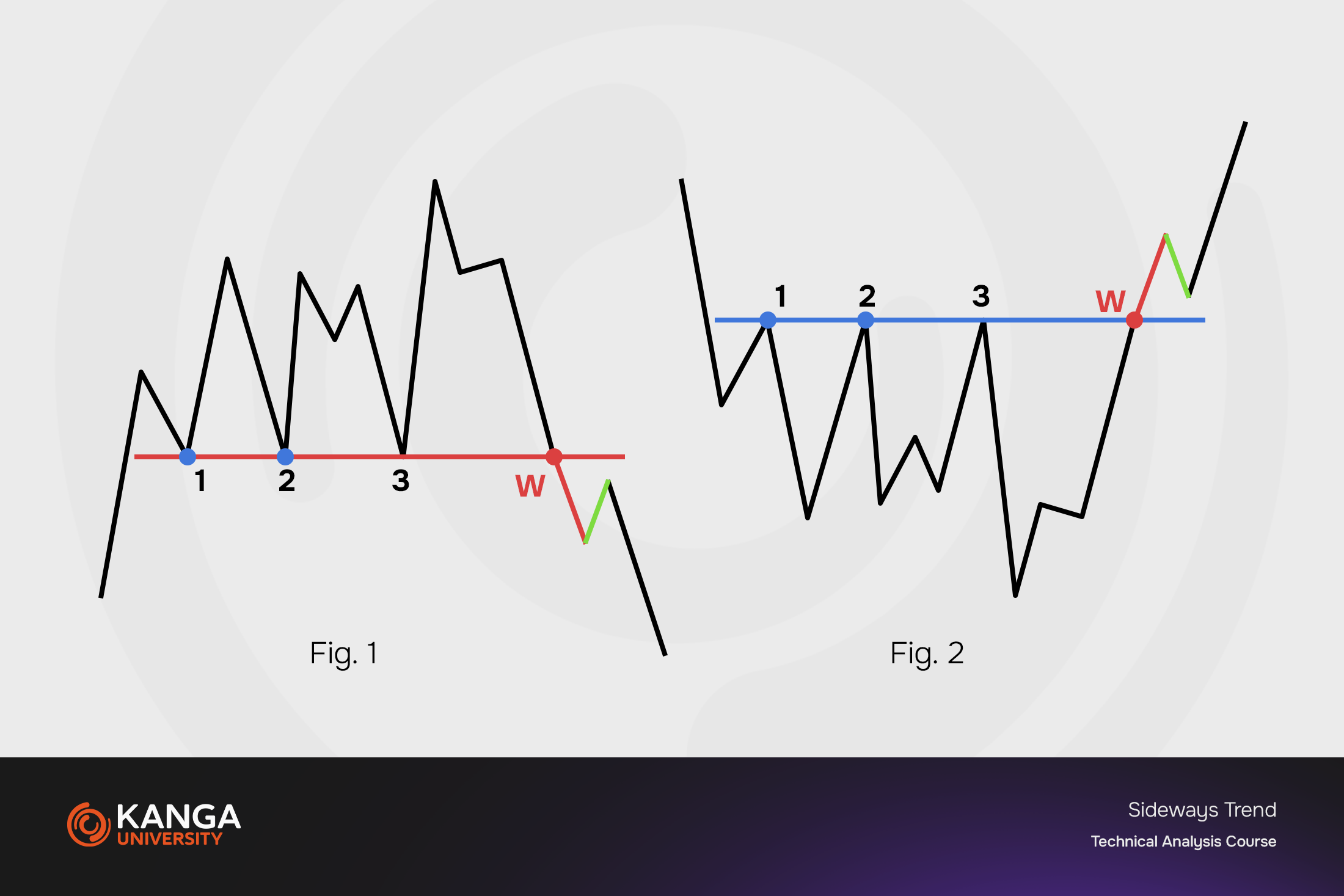 1
2
3
W

Fig. 1

1
2
3
W

Fig. 2

KANGA
UNIVERSITY

Sideways Trend
Technical Analysis Course